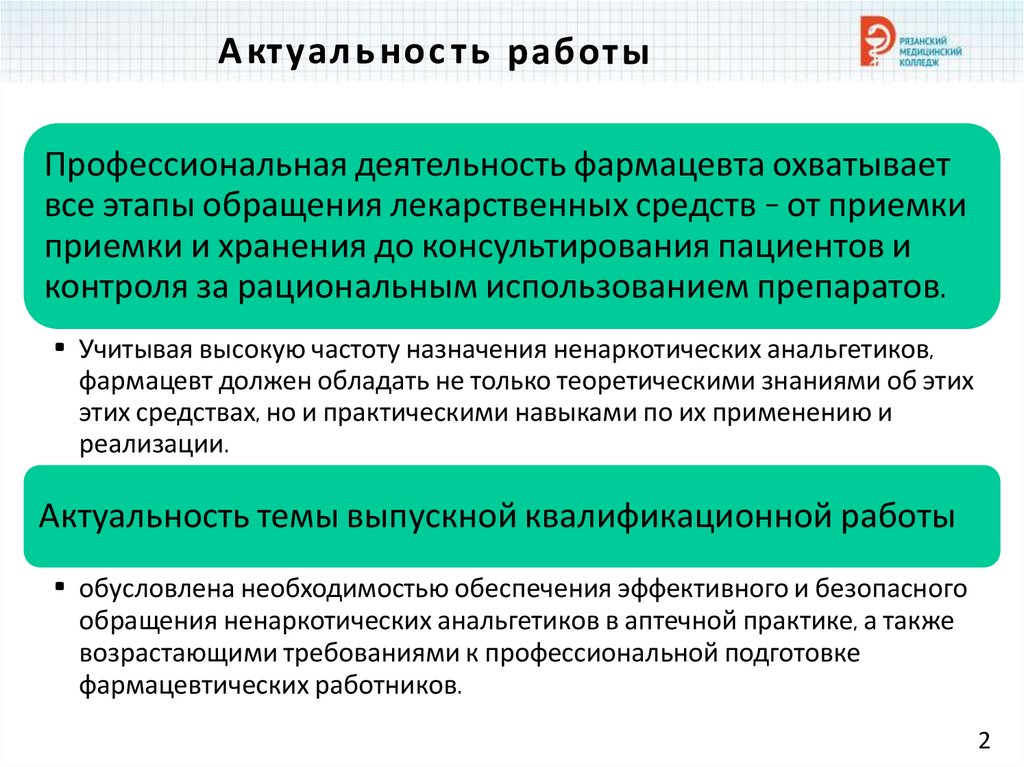 Актуальность работы

РЯЗАНСКИЙ МЕДИЦИНСКИЙ КОЛЛЕДЖ

Профессиональная деятельность фармацевта охватывает все этапы обращения лекарственных средств – от приемки приемки и хранения до консультирования пациентов и контроля за рациональным использованием препаратов.

▪ Учитывая высокую частоту назначения ненаркотических анальгетиков, фармацевт должен обладать не только теоретическими знаниями об этих этих средствах, но и практическими навыками по их применению и реализации.

Актуальность темы выпускной квалификационной работы

▪ обусловлена необходимостью обеспечения эффективного и безопасного обращения ненаркотических анальгетиков в аптечной практике, а также возрастающими требованиями к профессиональной подготовке фармацевтических работников.

2